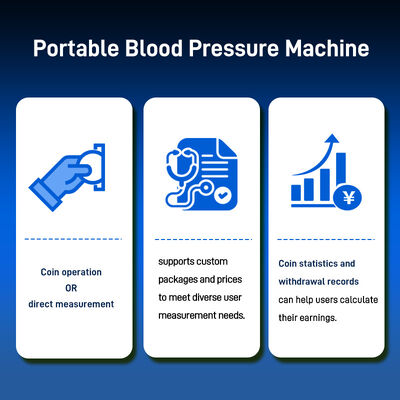 Portable Blood Pressure Machine

Coin operation
OR
direct measurement

supports custom packages and prices to meet diverse user measurement needs.

¥

Coin statistics and withdrawal records can help users calculate their earnings.